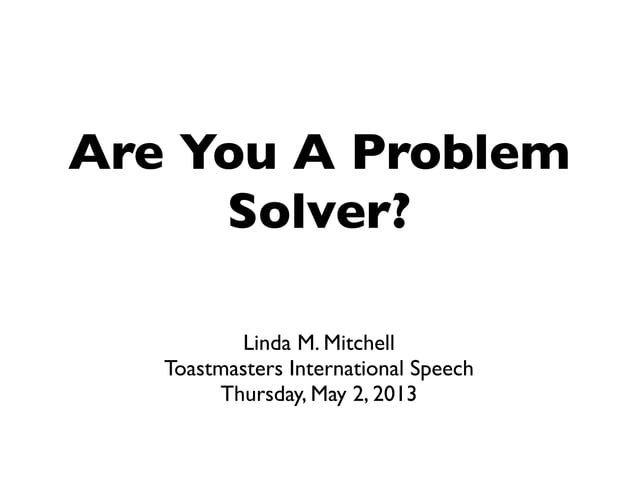 Are You A Problem Solver?

Linda M. Mitchell
Toastmasters International Speech
Thursday, May 2, 2013